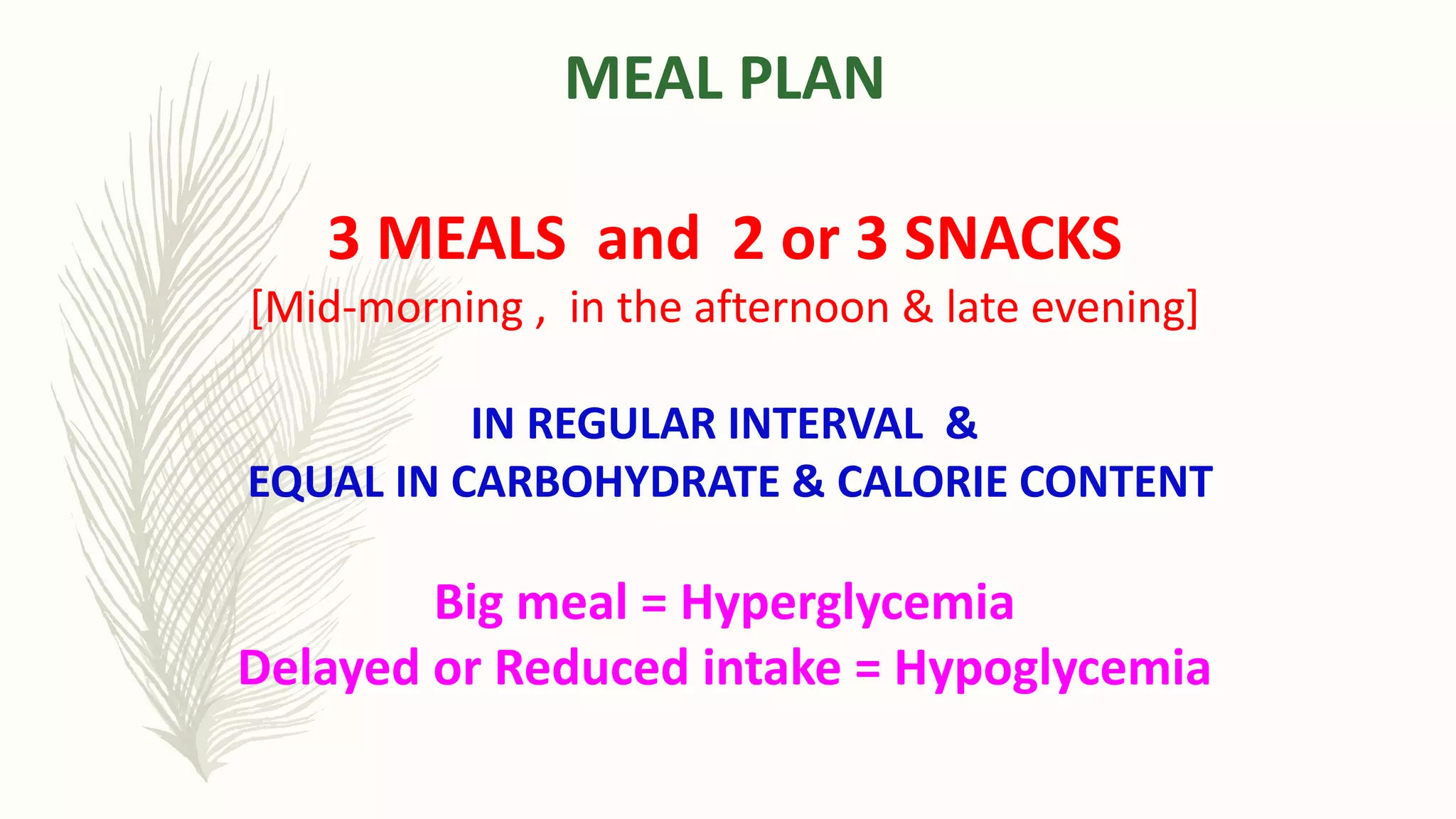 MEAL PLAN

3 MEALS and 2 or 3 SNACKS
[Mid-morning , in the afternoon & late evening]

IN REGULAR INTERVAL &
EQUAL IN CARBOHYDRATE & CALORIE CONTENT

Big meal = Hyperglycemia
Delayed or Reduced intake = Hypoglycemia